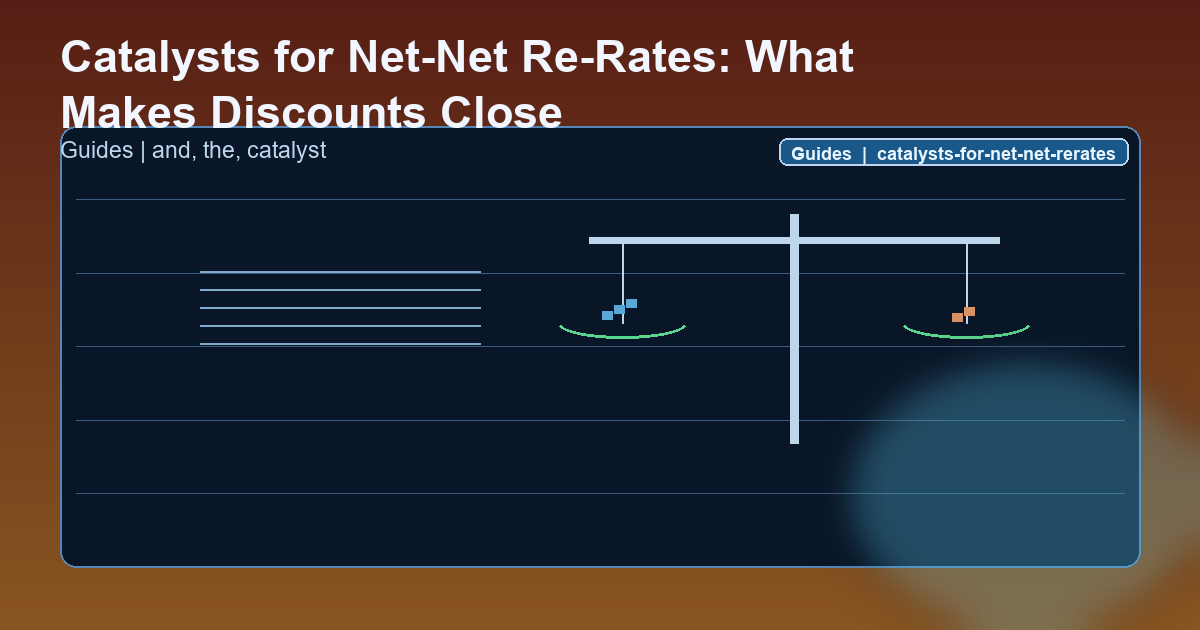 Catalysts for Net-Net Re-Rates: What Makes Discounts Close

Guides | and, the, catalyst

Guides | catalysts-for-net-net-rerates